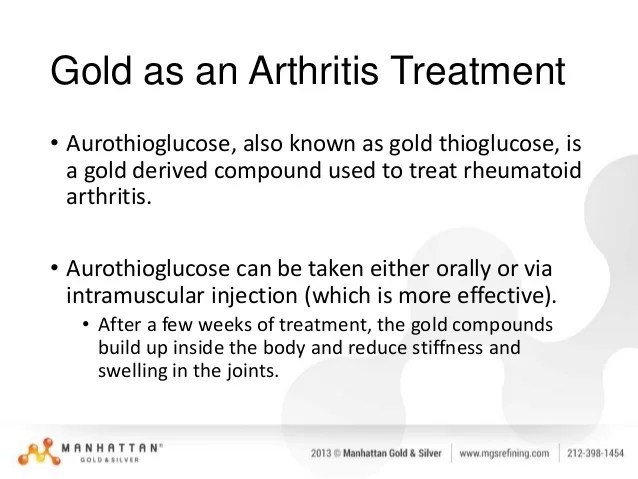 Gold as an Arthritis Treatment

• Aurothioglucose, also known as gold thioglucose, is a gold derived compound used to treat rheumatoid arthritis.

• Aurothioglucose can be taken either orally or via intramuscular injection (which is more effective).

• After a few weeks of treatment, the gold compounds build up inside the body and reduce stiffness and swelling in the joints.

MANHATTAN® GOLD & SILVER

2013 © Manhattan Gold & Silver | www.mgsrefining.com | 212-398-1454